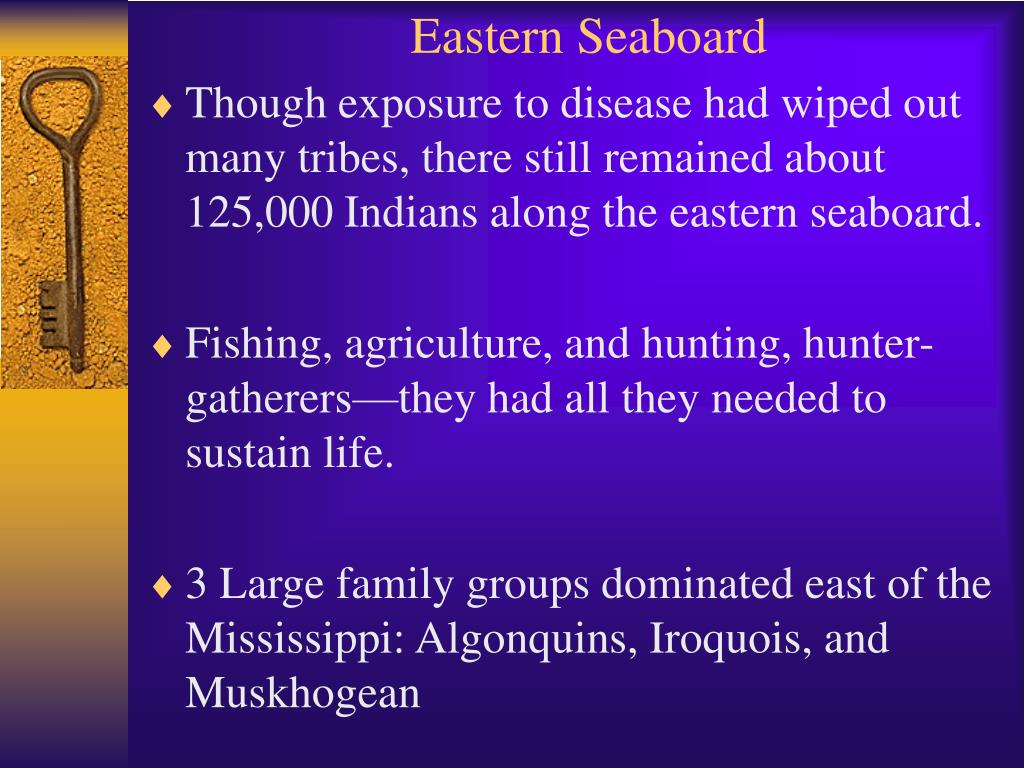 Eastern Seaboard

♦ Though exposure to disease had wiped out many tribes, there still remained about 125,000 Indians along the eastern seaboard.

♦ Fishing, agriculture, and hunting, hunter-gatherers—they had all they needed to sustain life.

♦ 3 Large family groups dominated east of the Mississippi: Algonquins, Iroquois, and Muskhogean